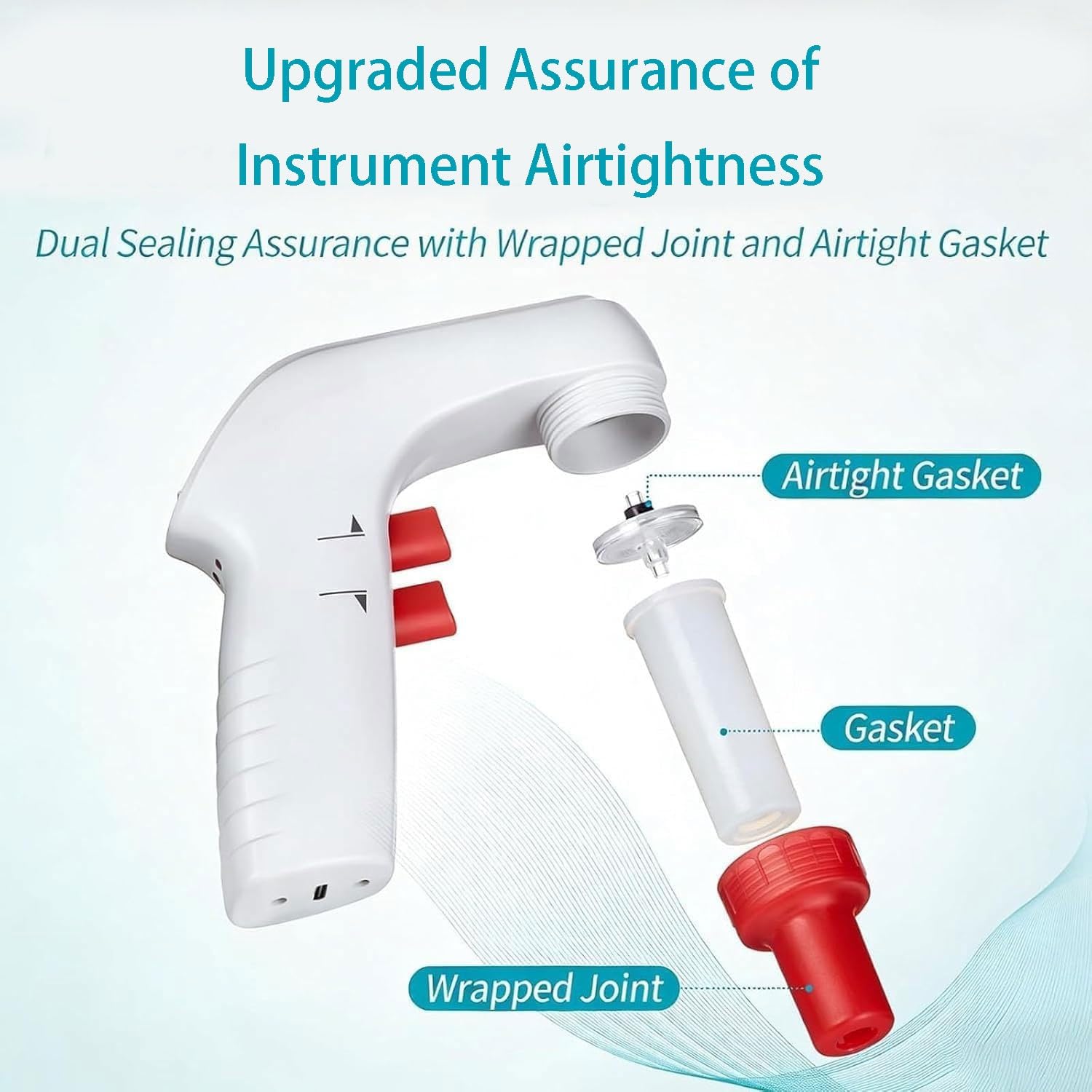 Upgraded Assurance of
Instrument Airtightness

Dual Sealing Assurance with Wrapped Joint and Airtight Gasket

Airtight Gasket

Gasket

Wrapped Joint